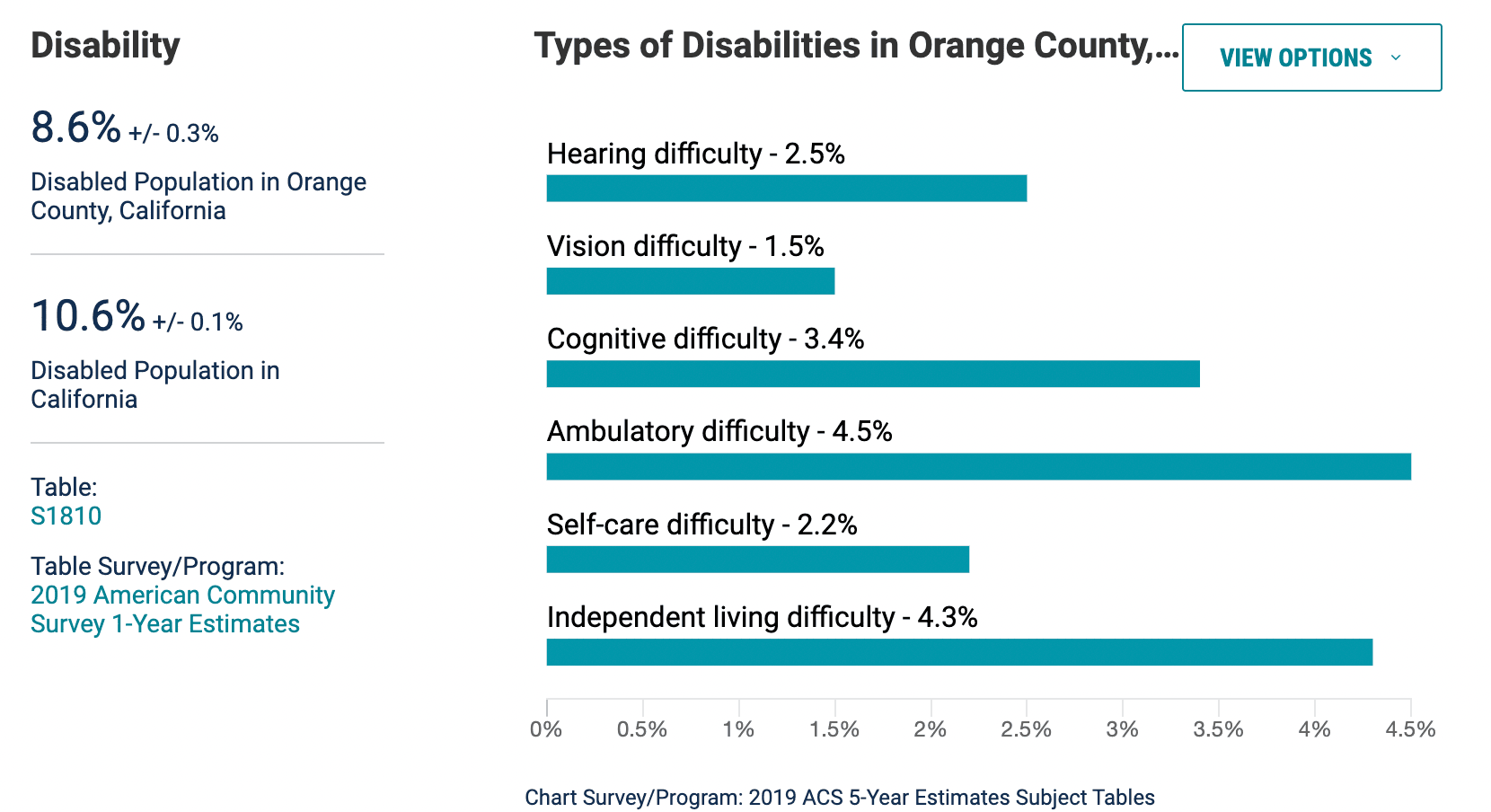 Disability

8.6% +/- 0.3%

Disabled Population in Orange County, California

10.6% +/- 0.1%

Disabled Population in California

Table:
S1810

Table Survey/Program:
2019 American Community Survey 1-Year Estimates

Types of Disabilities in Orange County,...

VIEW OPTIONS

Hearing difficulty - 2.5%

Vision difficulty - 1.5%

Cognitive difficulty - 3.4%

Ambulatory difficulty - 4.5%

Self-care difficulty - 2.2%

Independent living difficulty - 4.3%

0% 0.5% 1% 1.5% 2% 2.5% 3% 3.5% 4% 4.5%

Chart Survey/Program: 2019 ACS 5-Year Estimates Subject Tables